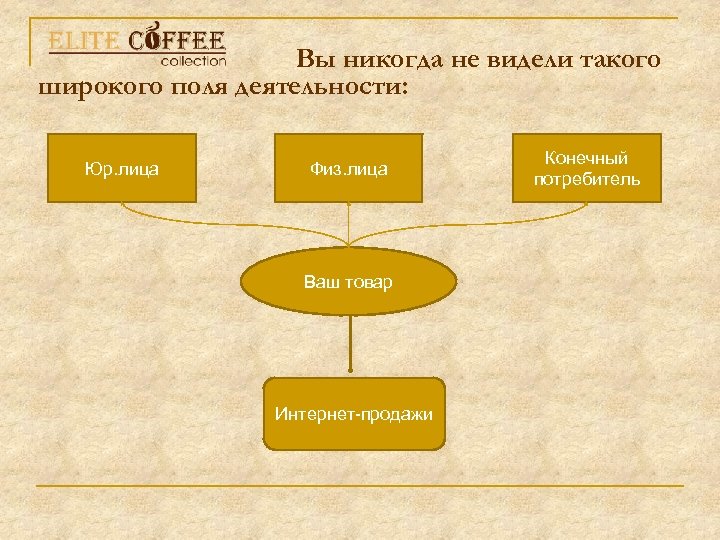 ELITE COFFEE
collection

Вы никогда не видели такого широкого поля деятельности:

Юр.лица

Физ.лица

Конечный потребитель

Ваш товар

Интернет-продажи